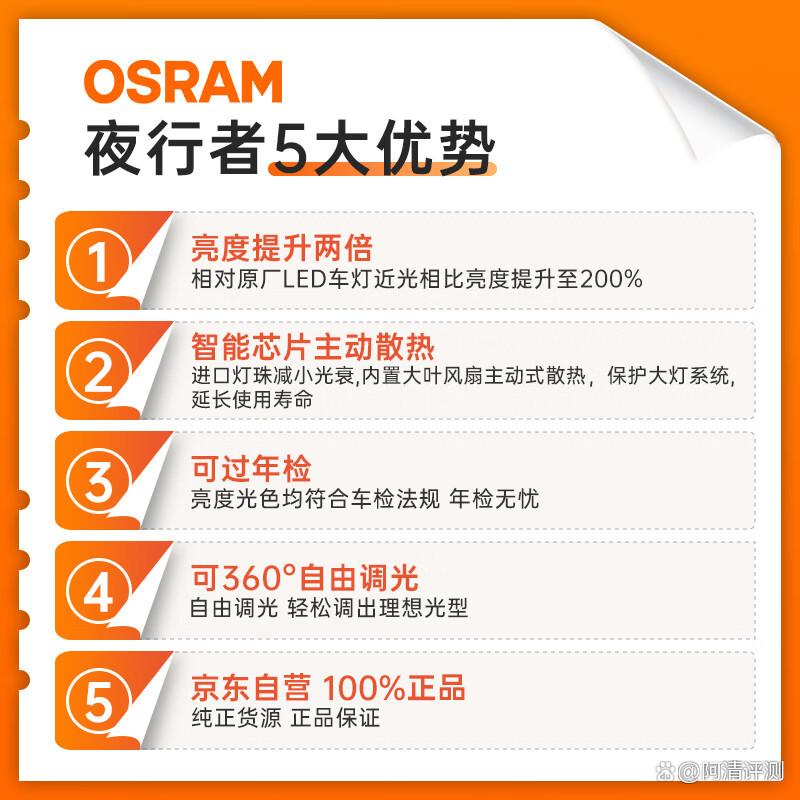 OSRAM
夜行者5大优势

1
亮度提升两倍
相对原厂LED车灯近光相比亮度提升至200%

2
智能芯片主动散热
进口灯珠减小光衰,内置大叶风扇主动式散热，保护大灯系统,延长使用寿命

3
可过年检
亮度光色均符合车检法规 年检无忧

4
可360°自由调光
自由调光 轻松调出理想光型

5
京东自营 100%正品
纯正货源 正品保证

@阿清评测